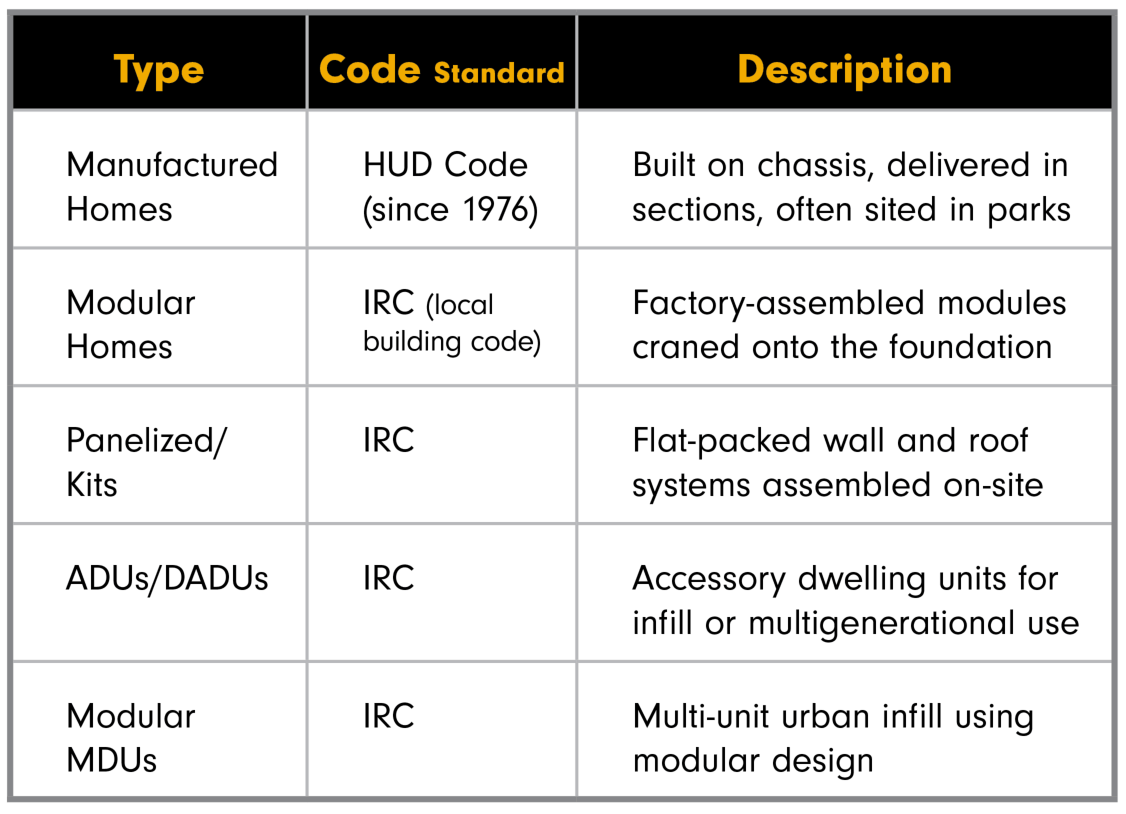 | Type | Code Standard | Description |
|---|---|---|
| Manufactured Homes | HUD Code (since 1976) | Built on chassis, delivered in sections, often sited in parks |
| Modular Homes | IRC (local building code) | Factory-assembled modules craned onto the foundation |
| Panelized/ Kits | IRC | Flat-packed wall and roof systems assembled on-site |
| ADUs/DADUs | IRC | Accessory dwelling units for infill or multigenerational use |
| Modular MDUs | IRC | Multi-unit urban infill using modular design |